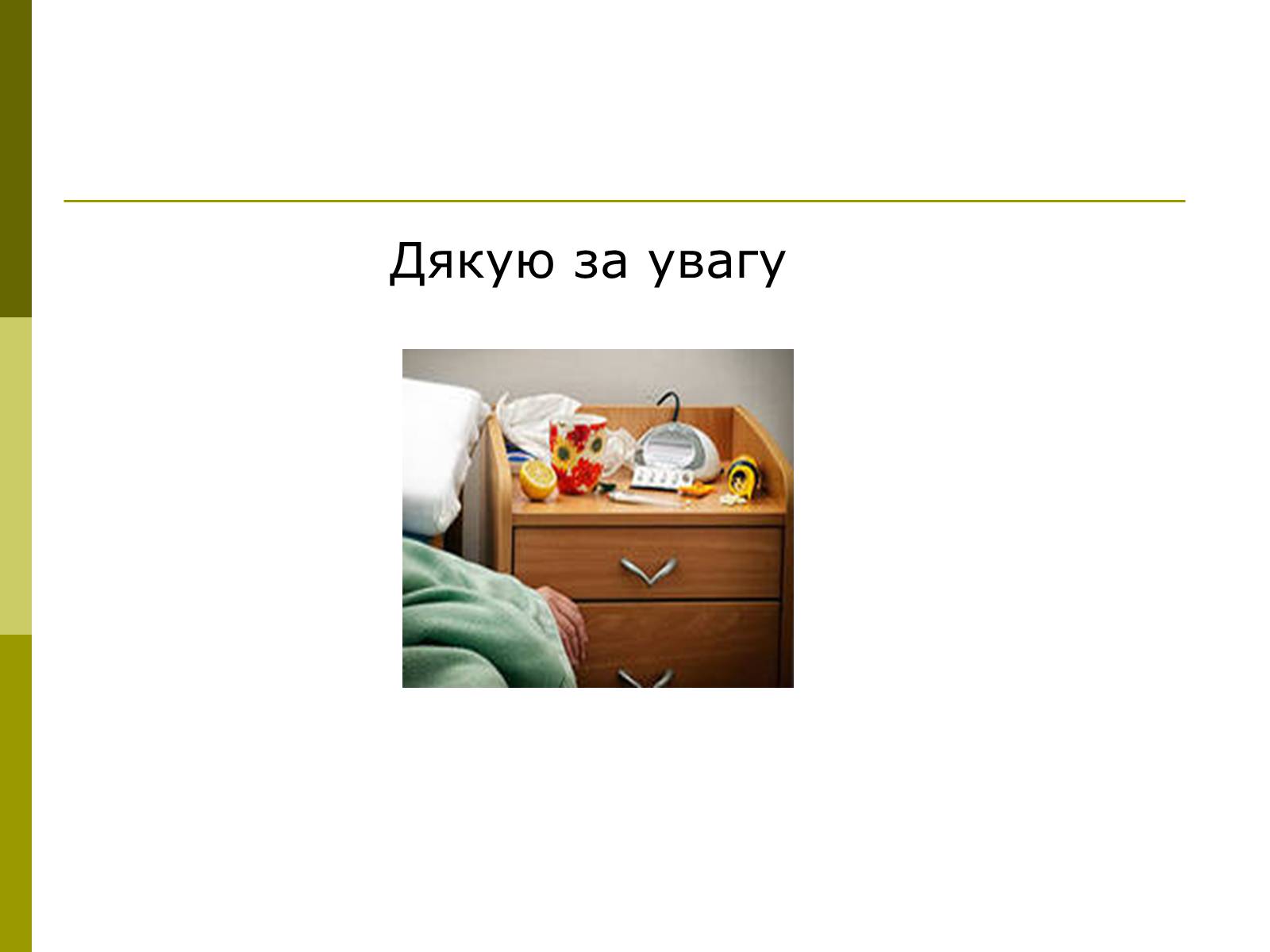 Дякую за увагу